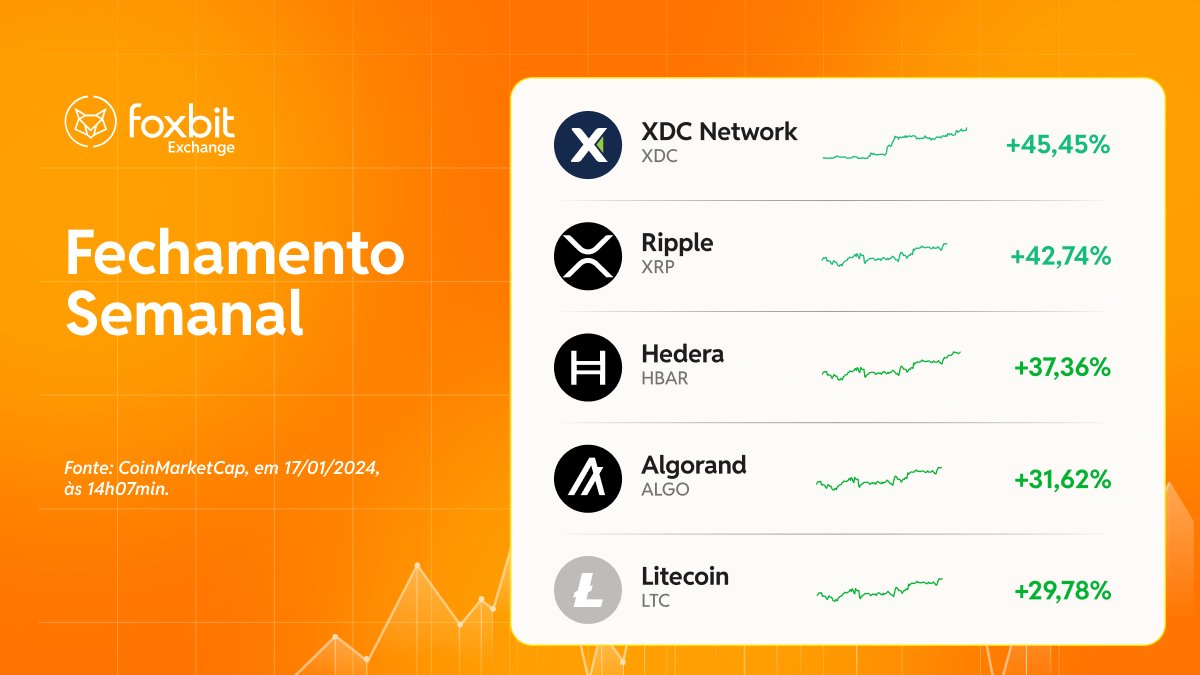 foxbit
Exchange

Fechamento Semanal

Fonte: CoinMarketCap, em 17/01/2024, às 14h07min.

XDC Network
XDC
+45,45%

Ripple
XRP
+42,74%

Hedera
HBAR
+37,36%

Algorand
ALGO
+31,62%

Litecoin
LTC
+29,78%